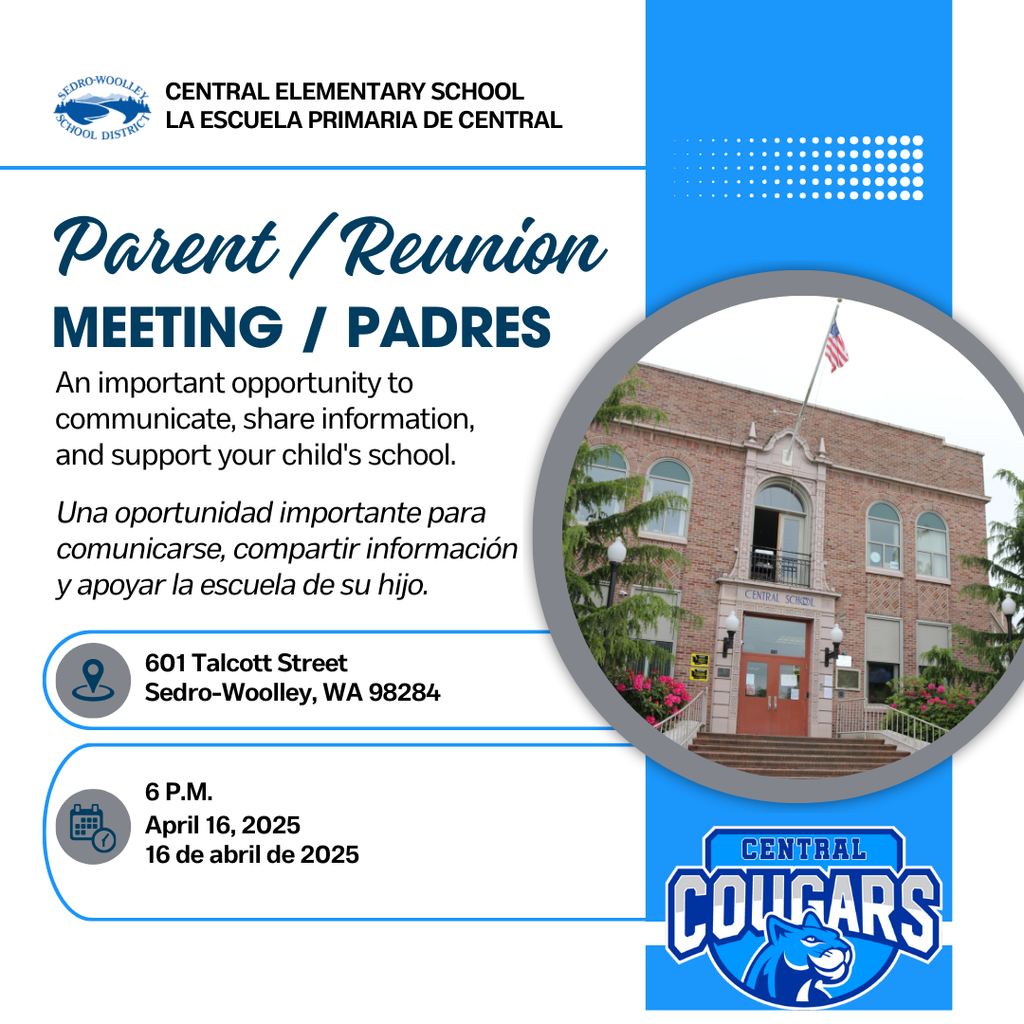 SEDRO-WOOLLEY SCHOOL DISTRICT

CENTRAL ELEMENTARY SCHOOL
LA ESCUELA PRIMARIA DE CENTRAL

Parent / Reunion
MEETING / PADRES

An important opportunity to communicate, share information, and support your child's school.

Una oportunidad importante para comunicarse, compartir información y apoyar la escuela de su hijo.

601 Talcott Street
Sedro-Woolley, WA 98284

6 P.M.
April 16, 2025
16 de abril de 2025

CENTRAL SCHOOL

CENTRAL
COUGARS